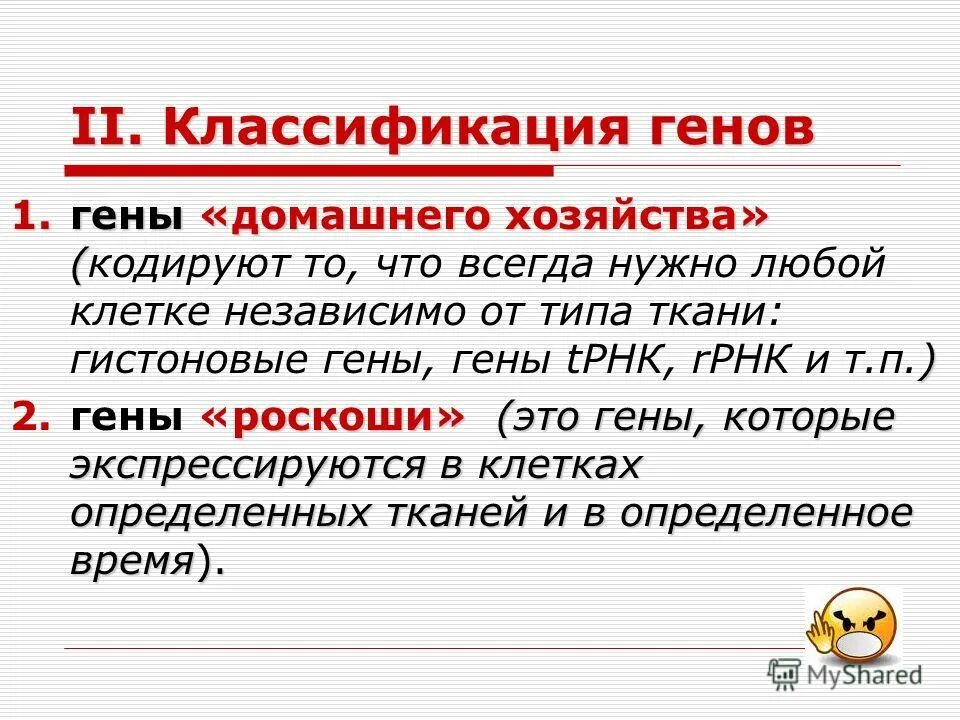 II. Классификация генов

1. гены «домашнего хозяйства» (кодируют то, что всегда нужно любой клетке независимо от типа ткани: гистоновые гены, гены tРНК, rРНК и т.п.)

2. гены «роскоши» (это гены, которые экспрессируются в клетках определенных тканей и в определенное время).

MyShared